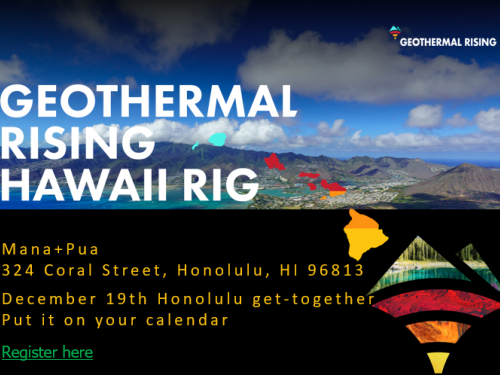 GEOTHERMAL RISING

GEOTHERMAL RISING HAWAII RIG

Mana+Pua
324 Coral Street, Honolulu, HI 96813

December 19th Honolulu get-together
Put it on your calendar

Register here